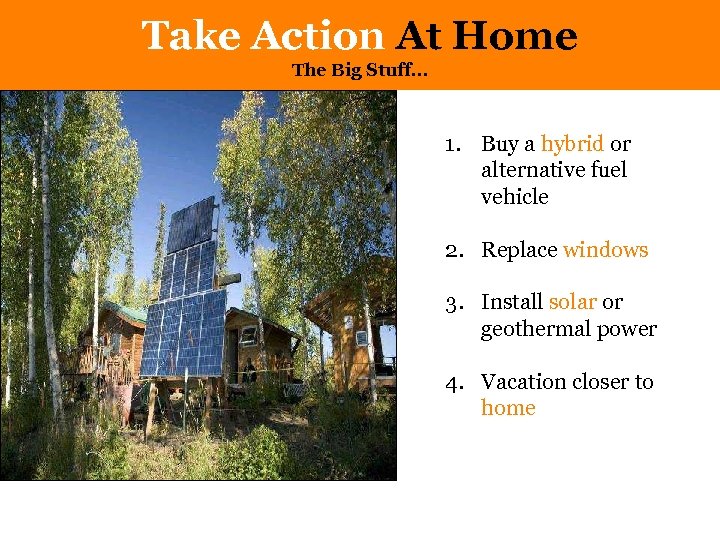 Take Action At Home

The Big Stuff…

1. Buy a hybrid or alternative fuel vehicle

2. Replace windows

3. Install solar or geothermal power

4. Vacation closer to home